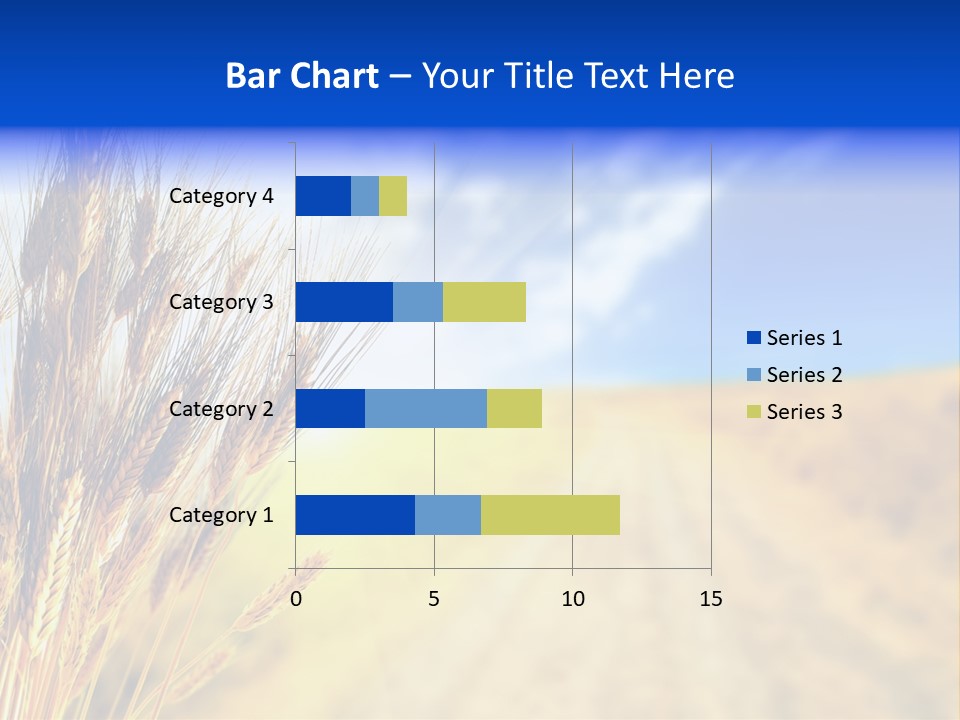 Bar Chart – Your Title Text Here

Category 4
Category 3
Category 2
Category 1

0
5
10
15

Series 1
Series 2
Series 3